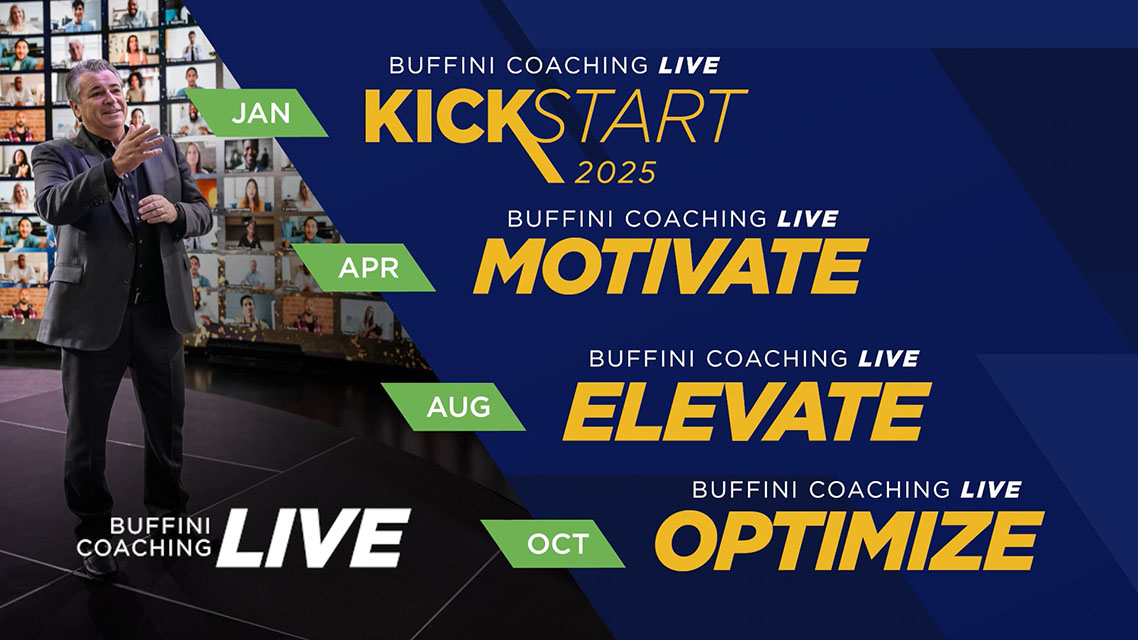 JAN

BUFFINI COACHING LIVE
KICKSTART
2025

APR

BUFFINI COACHING LIVE
MOTIVATE

AUG

BUFFINI COACHING LIVE
ELEVATE

OCT

BUFFINI COACHING LIVE
OPTIMIZE

BUFFINI COACHING LIVE